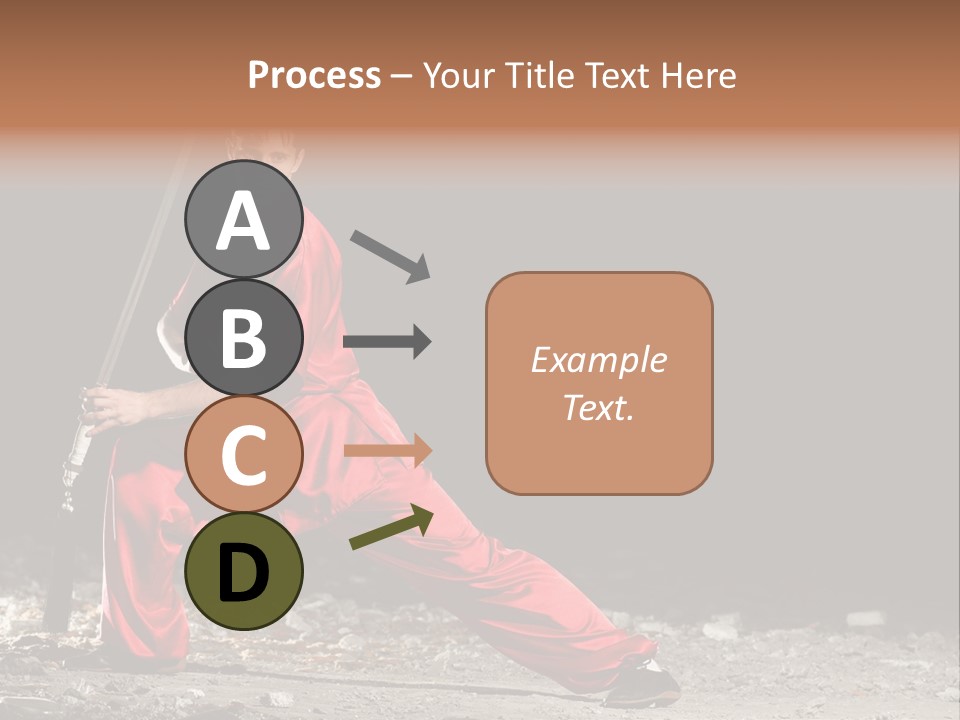 Process – Your Title Text Here

A

B

C

D

Example Text.